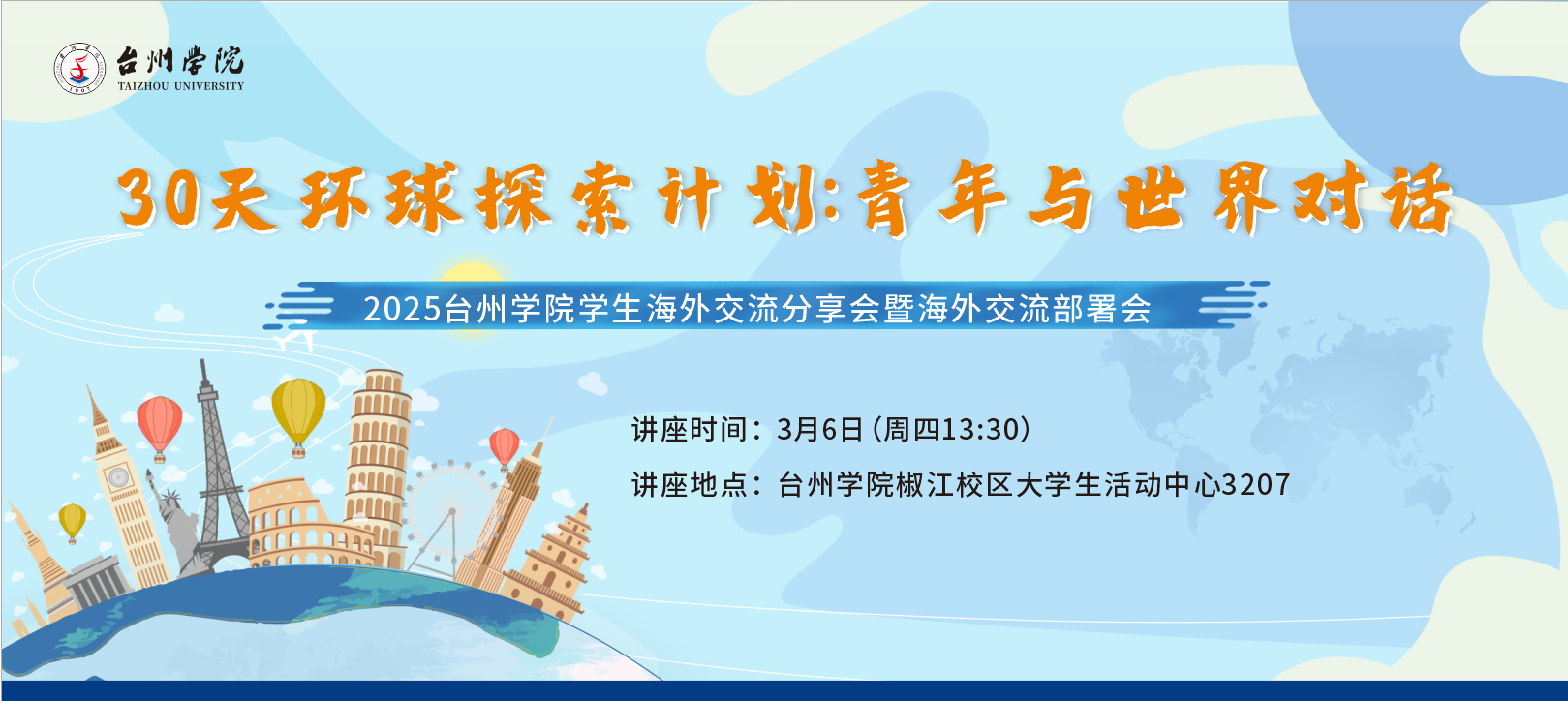 台州学院
TAIZHOU UNIVERSITY

30天环球探索计划:青年与世界对话

2025台州学院学生海外交流分享会暨海外交流部署会

讲座时间：3月6日（周四13:30）

讲座地点：台州学院椒江校区大学生活动中心3207